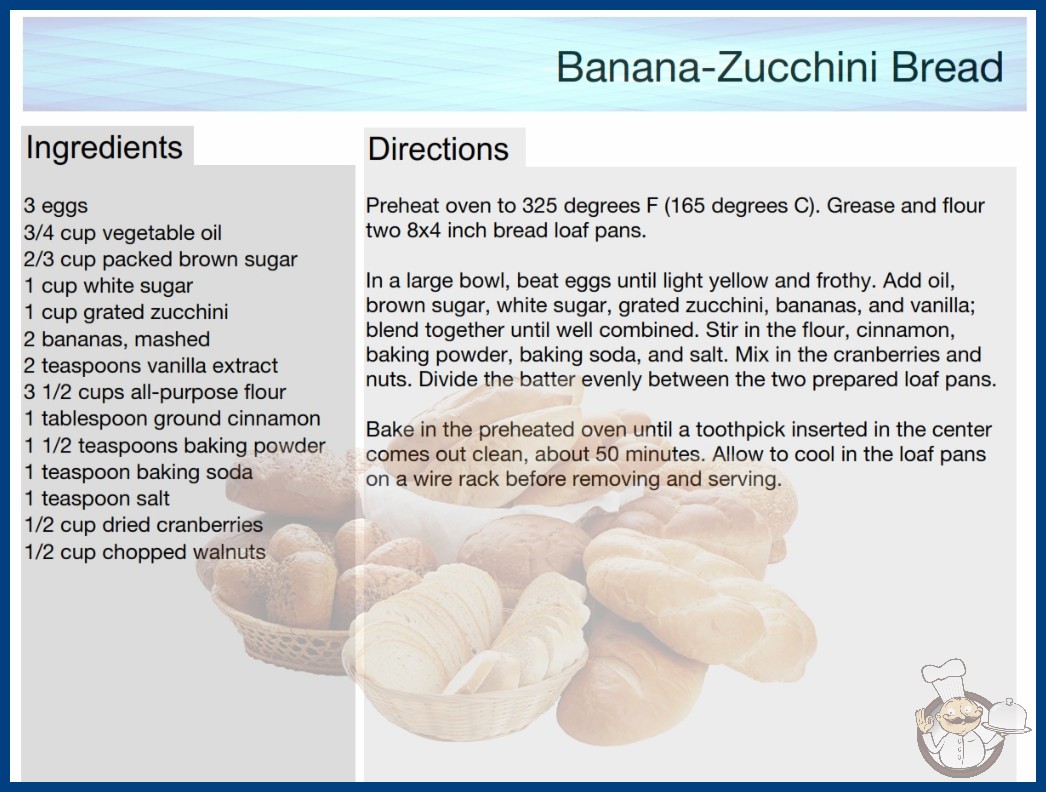 Banana-Zucchini Bread

Ingredients

3 eggs
3/4 cup vegetable oil
2/3 cup packed brown sugar
1 cup white sugar
1 cup grated zucchini
2 bananas, mashed
2 teaspoons vanilla extract
3 1/2 cups all-purpose flour
1 tablespoon ground cinnamon
1 1/2 teaspoons baking powder
1 teaspoon baking soda
1 teaspoon salt
1/2 cup dried cranberries
1/2 cup chopped walnuts

Directions

Preheat oven to 325 degrees F (165 degrees C). Grease and flour two 8x4 inch bread loaf pans.

In a large bowl, beat eggs until light yellow and frothy. Add oil, brown sugar, white sugar, grated zucchini, bananas, and vanilla; blend together until well combined. Stir in the flour, cinnamon, baking powder, baking soda, and salt. Mix in the cranberries and nuts. Divide the batter evenly between the two prepared loaf pans.

Bake in the preheated oven until a toothpick inserted in the center comes out clean, about 50 minutes. Allow to cool in the loaf pans on a wire rack before removing and serving.